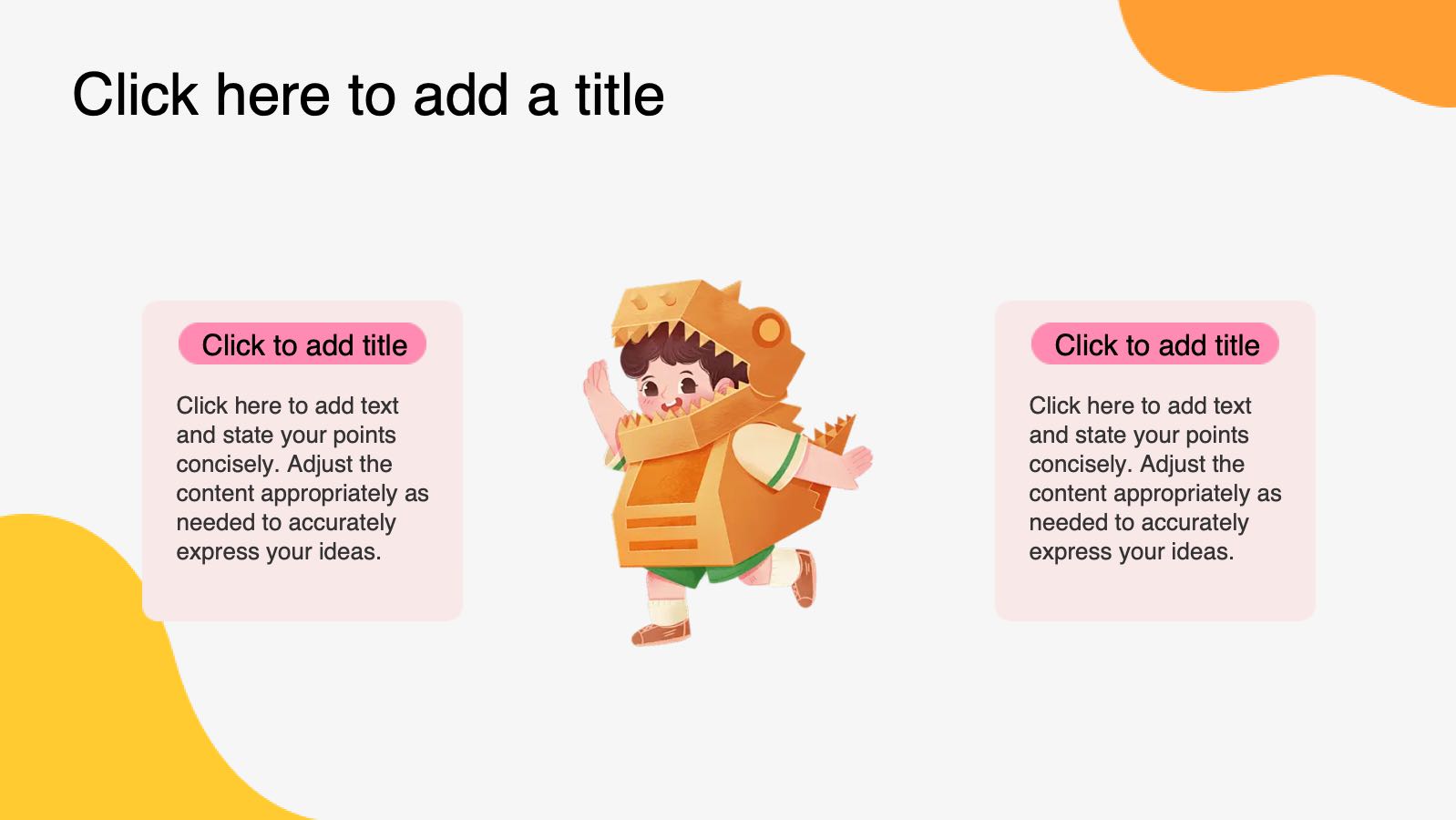 Click here to add a title

Click to add title

Click here to add text and state your points concisely. Adjust the content appropriately as needed to accurately express your ideas.

Click to add title

Click here to add text and state your points concisely. Adjust the content appropriately as needed to accurately express your ideas.